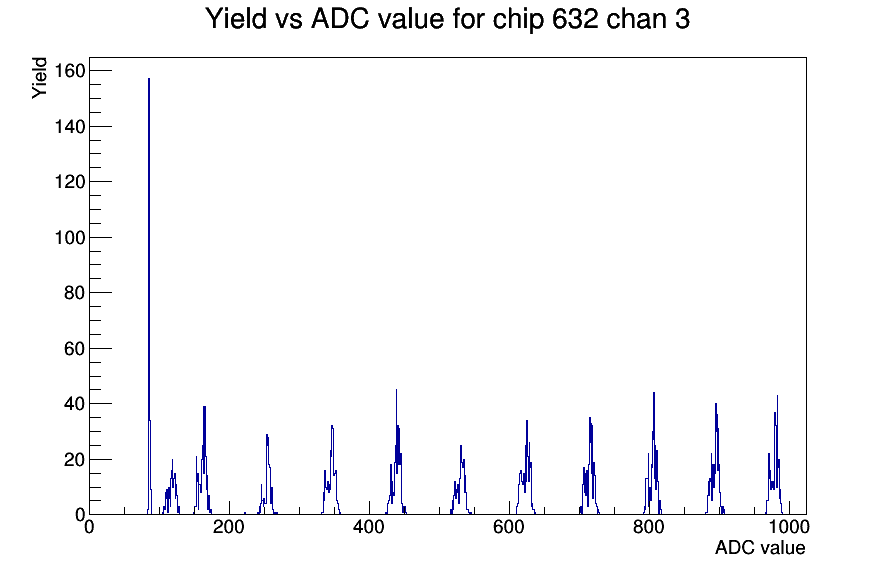 Yield vs ADC value for chip 632 chan 3

Yield

160
140
120
100
80
60
40
20
0

0
200
400
600
800
1000

ADC value